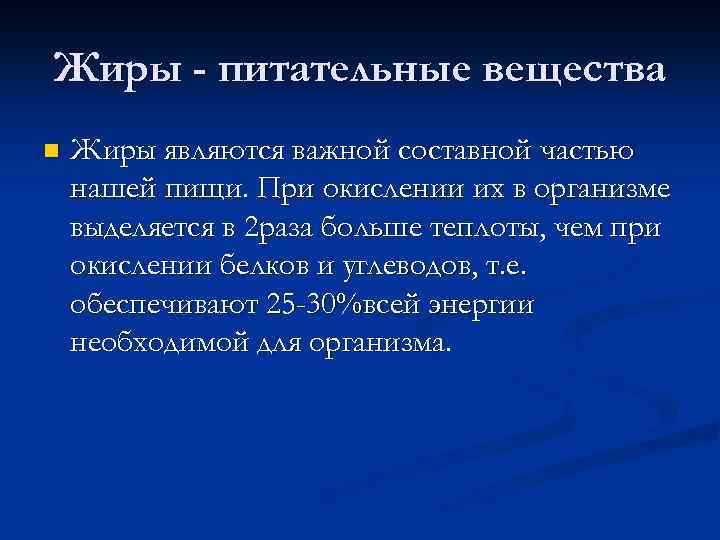 Жиры - питательные вещества

Жиры являются важной составной частью нашей пищи. При окислении их в организме выделяется в 2раза больше теплоты, чем при окислении белков и углеводов, т.е. обеспечивают 25-30%всей энергии необходимой для организма.